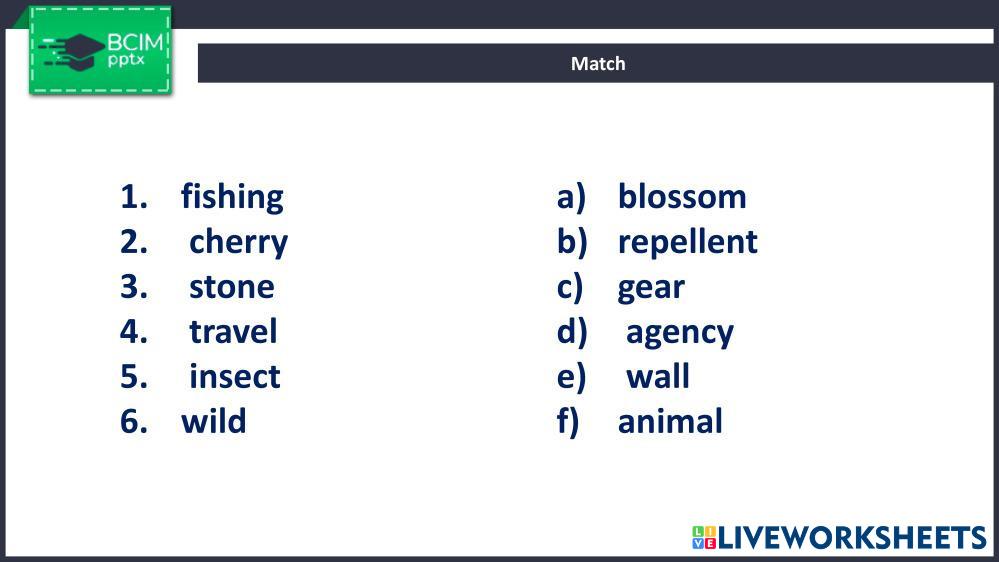 BCIM pptx

Match

1. fishing
2. cherry
3. stone
4. travel
5. insect
6. wild

a) blossom
b) repellent
c) gear
d) agency
e) wall
f) animal

LIVEWORKSHEETS